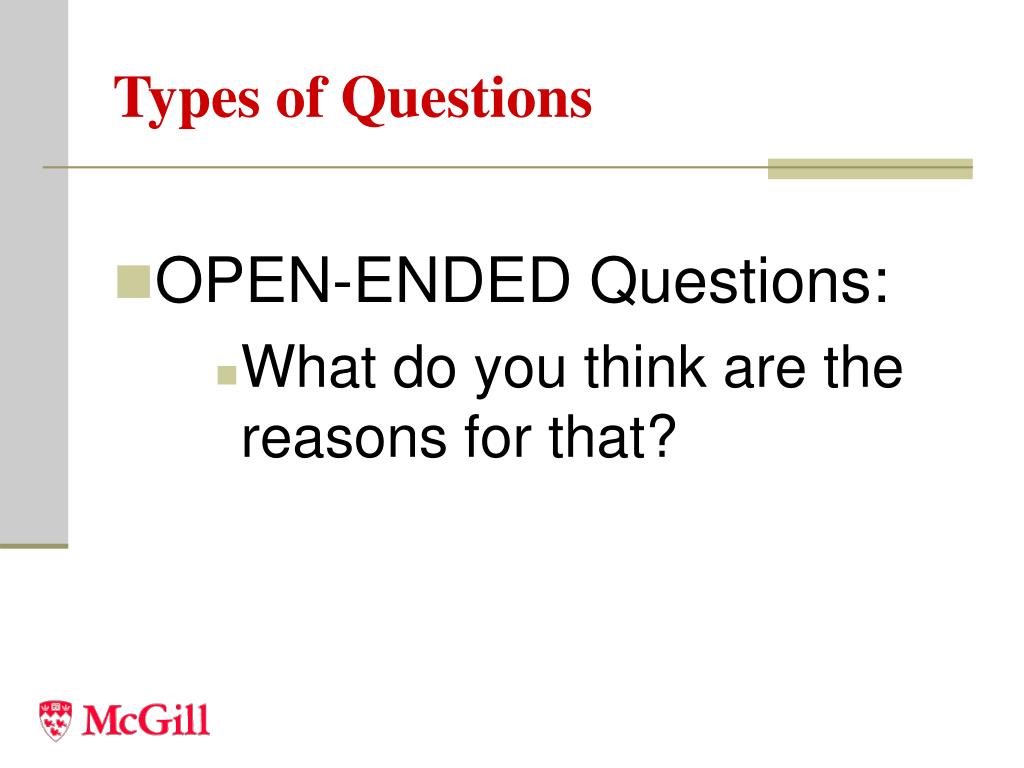 Types of Questions

OPEN-ENDED Questions:

What do you think are the reasons for that?

McGill